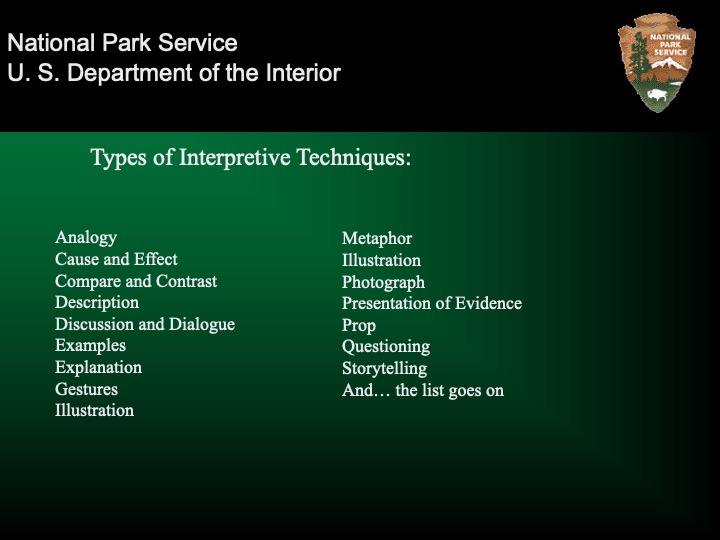 National Park Service
U. S. Department of the Interior

NATIONAL PARK SERVICE

Types of Interpretive Techniques:

Analogy
Cause and Effect
Compare and Contrast
Description
Discussion and Dialogue
Examples
Explanation
Gestures
Illustration

Metaphor
Illustration
Photograph
Presentation of Evidence
Prop
Questioning
Storytelling
And… the list goes on